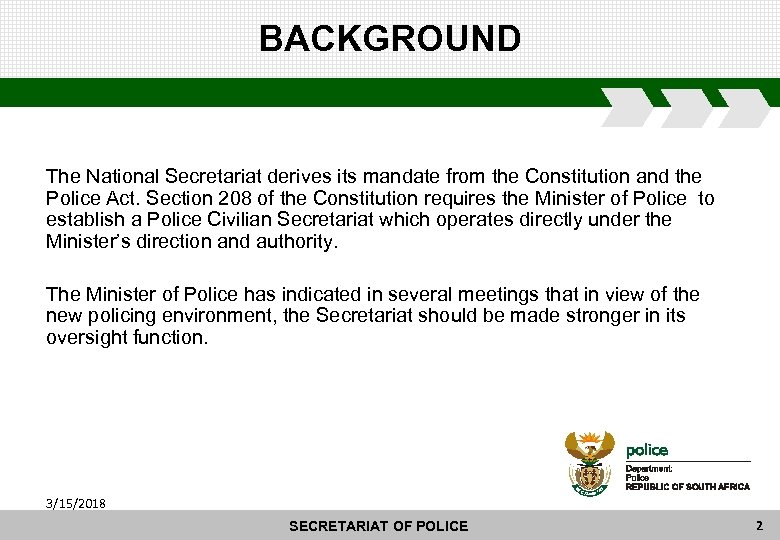 BACKGROUND

The National Secretariat derives its mandate from the Constitution and the Police Act. Section 208 of the Constitution requires the Minister of Police to establish a Police Civilian Secretariat which operates directly under the Minister's direction and authority.

The Minister of Police has indicated in several meetings that in view of the new policing environment, the Secretariat should be made stronger in its oversight function.

police
Department:
Police
REPUBLIC OF SOUTH AFRICA

3/15/2018

SECRETARIAT OF POLICE

2